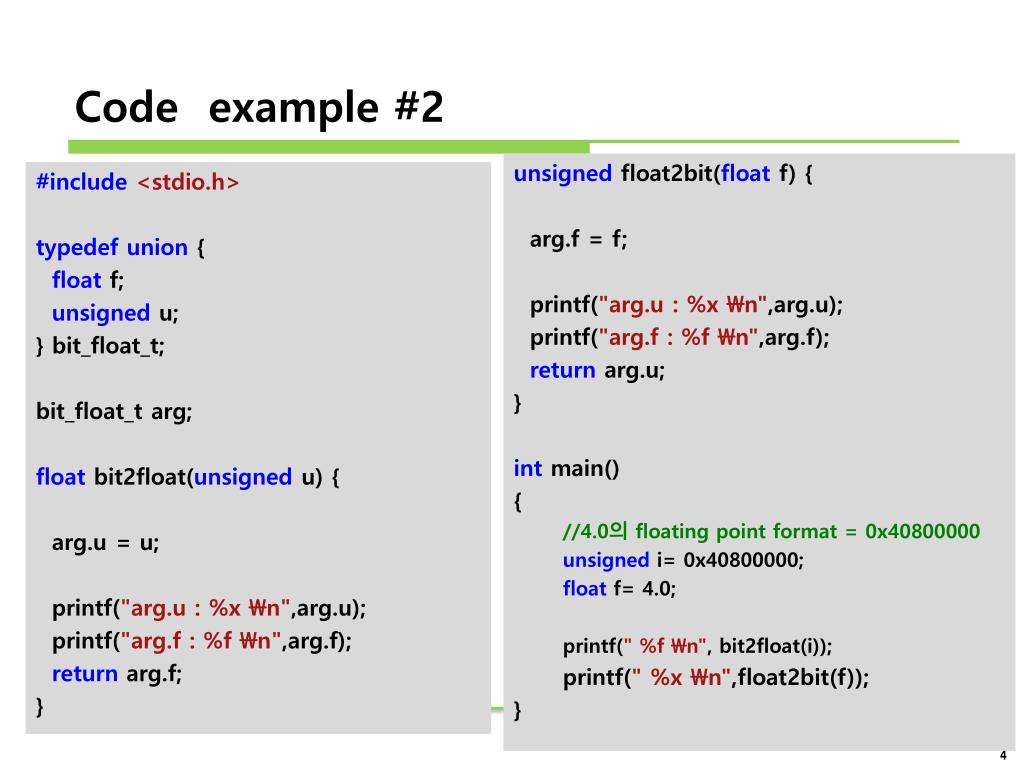 Code example #2

#include <stdio.h>

typedef union {
float f;
unsigned u;
} bit_float_t;

bit_float_t arg;

float bit2float(unsigned u) {

arg.u = u;

printf("arg.u : %x ₩n",arg.u);
printf("arg.f : %f ₩n",arg.f);
return arg.f;
}

unsigned float2bit(float f) {

arg.f = f;

printf("arg.u : %x ₩n",arg.u);
printf("arg.f : %f ₩n",arg.f);
return arg.u;
}

int main()
{
//4.0의 floating point format = 0x40800000
unsigned i= 0x40800000;
float f= 4.0;

printf(" %f ₩n", bit2float(i));
printf(" %x ₩n",float2bit(f));
}

4